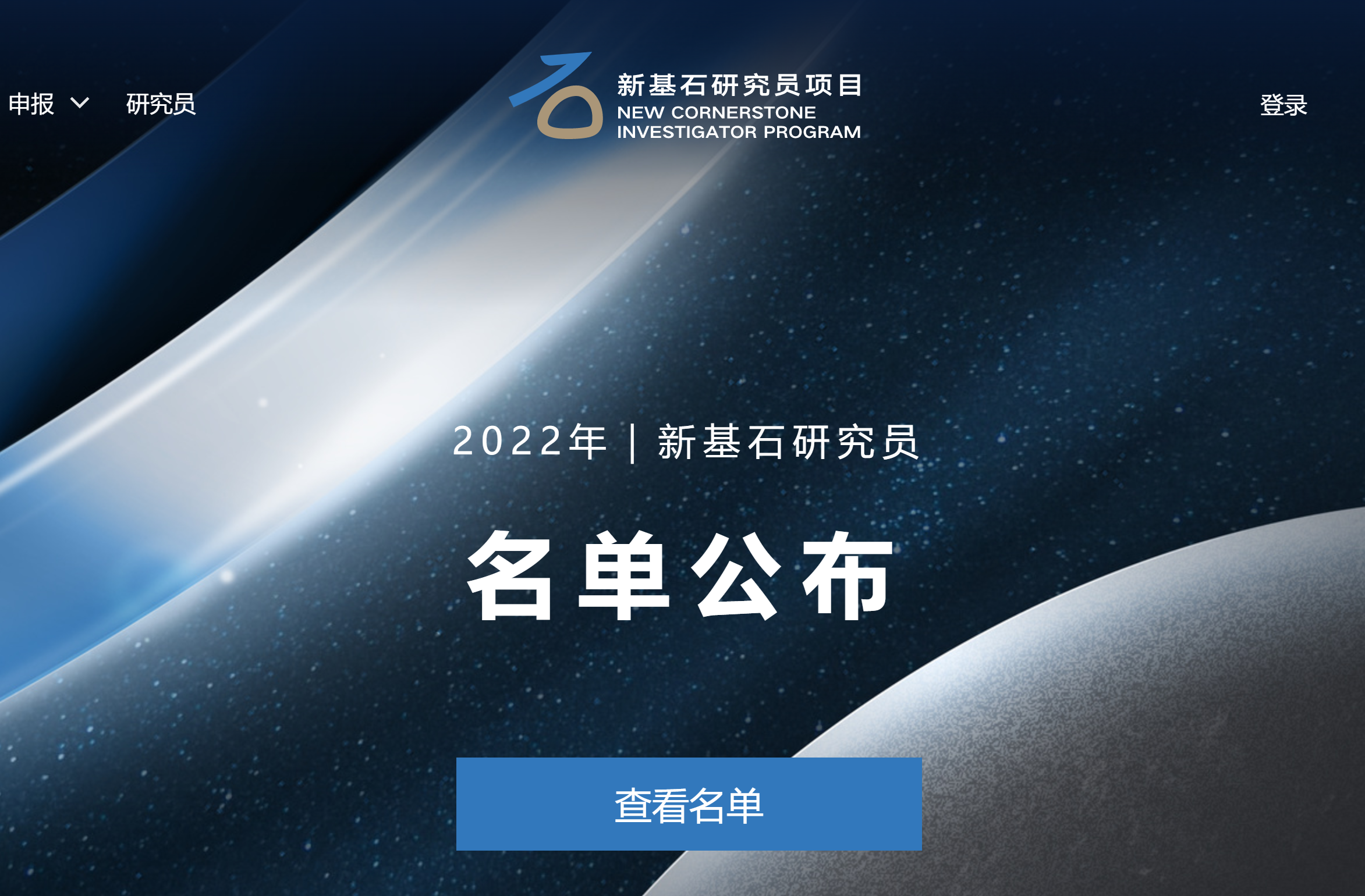 申报 研究员

新基石研究员项目
NEW CORNERSTONE INVESTIGATOR PROGRAM

登录

2022年 | 新基石研究员

名单公布

查看名单